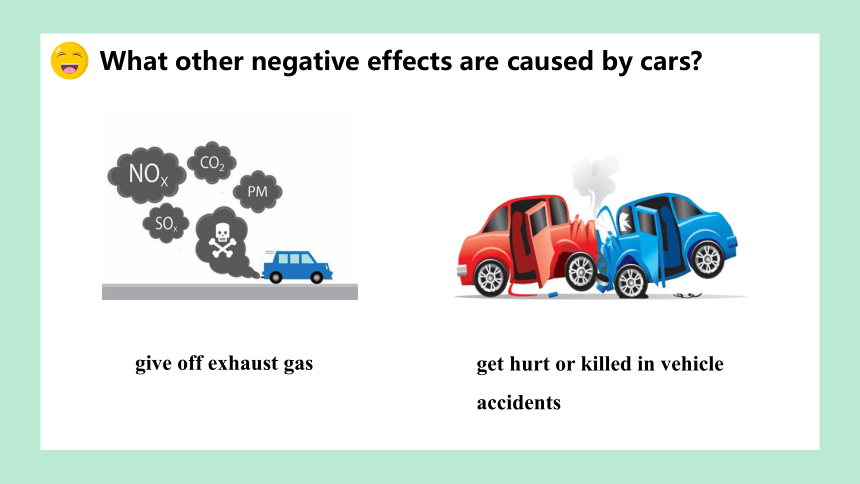 What other negative effects are caused by cars?

$NO_x$

$CO_2$

PM

$SO_x$

give off exhaust gas

get hurt or killed in vehicle accidents